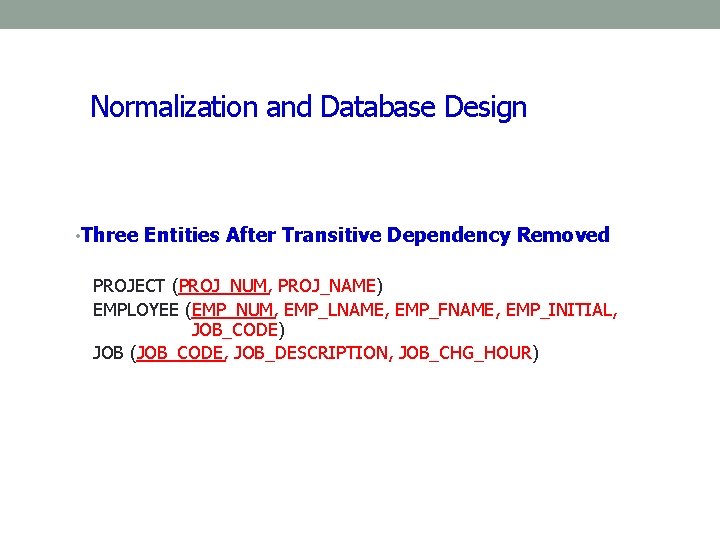 Normalization and Database Design

• Three Entities After Transitive Dependency Removed

PROJECT (PROJ_NUM, PROJ_NAME)
EMPLOYEE (EMP_NUM, EMP_LNAME, EMP_FNAME, EMP_INITIAL, JOB_CODE)
JOB (JOB_CODE, JOB_DESCRIPTION, JOB_CHG_HOUR)